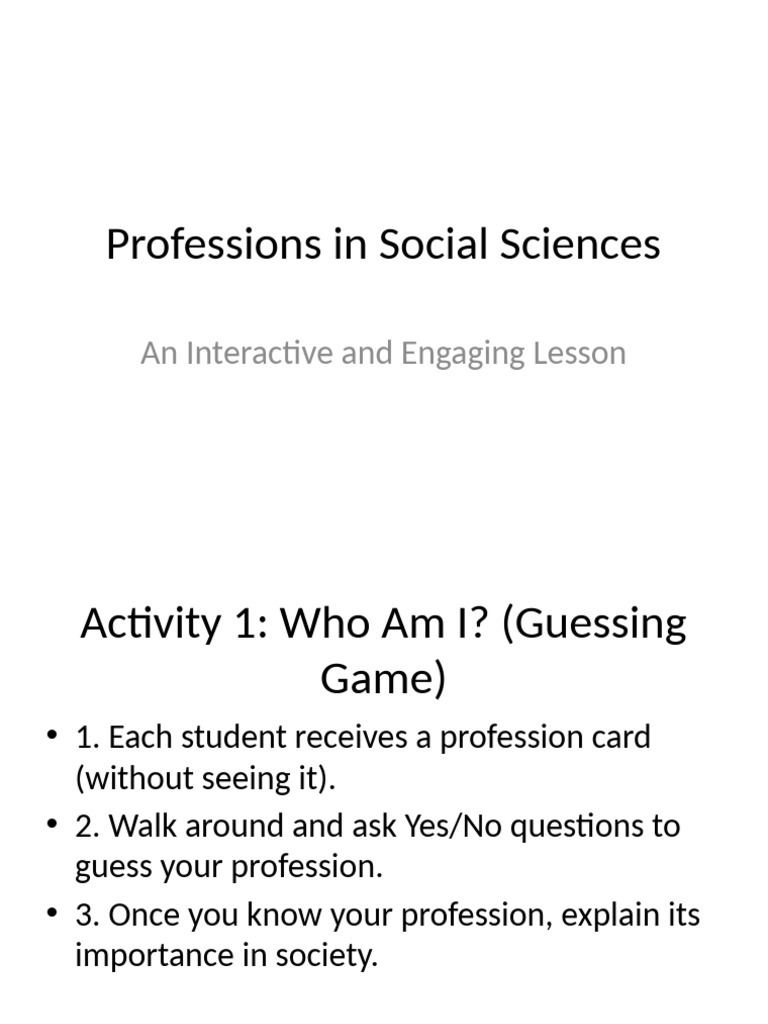 Professions in Social Sciences

An Interactive and Engaging Lesson

Activity 1: Who Am I? (Guessing Game)

• 1. Each student receives a profession card (without seeing it).
• 2. Walk around and ask Yes/No questions to guess your profession.
• 3. Once you know your profession, explain its importance in society.